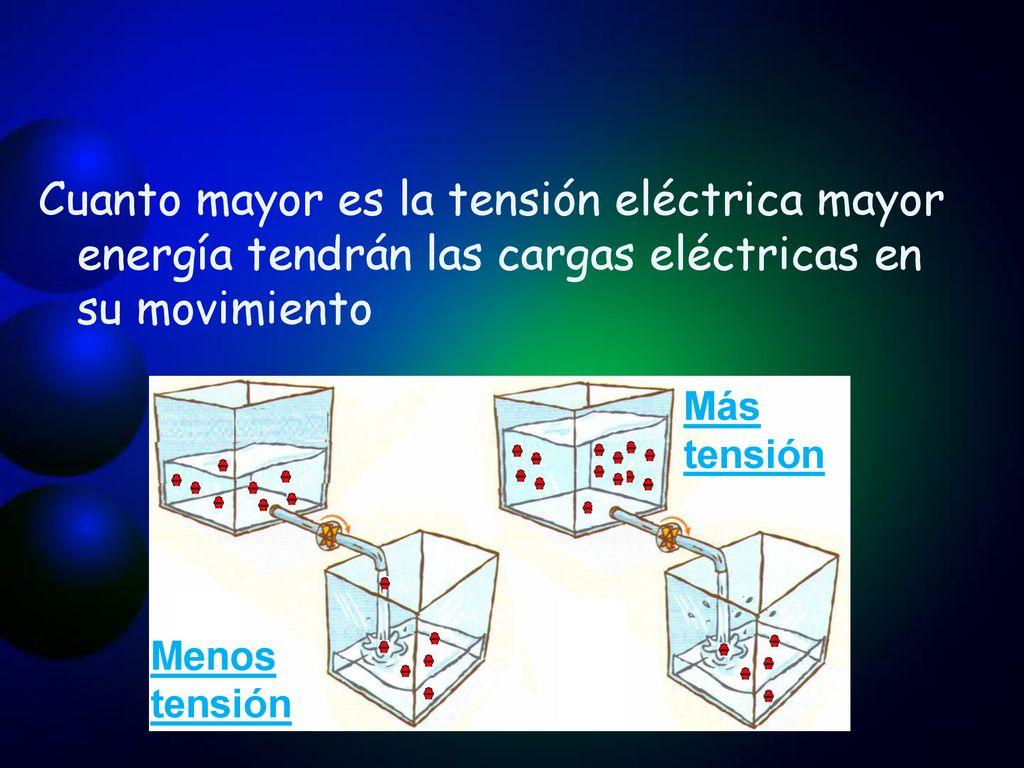 Cuanto mayor es la tensión eléctrica mayor energía tendrán las cargas eléctricas en su movimiento

Más tensión

Menos tensión